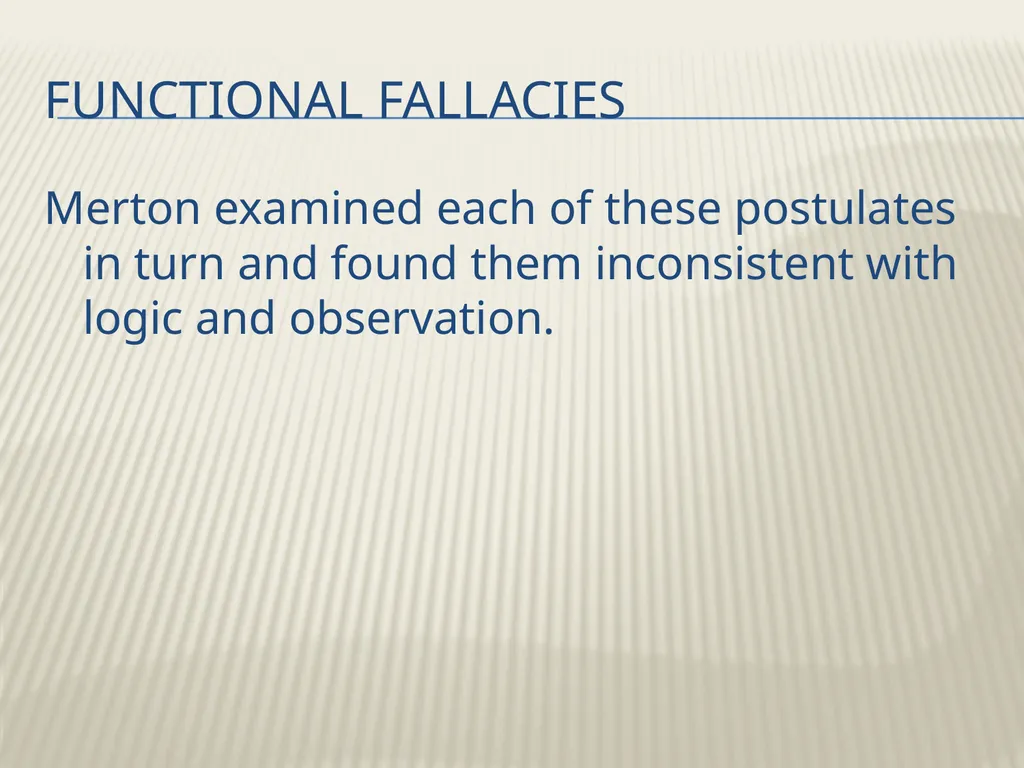 FUNCTIONAL FALLACIES

Merton examined each of these postulates in turn and found them inconsistent with logic and observation.